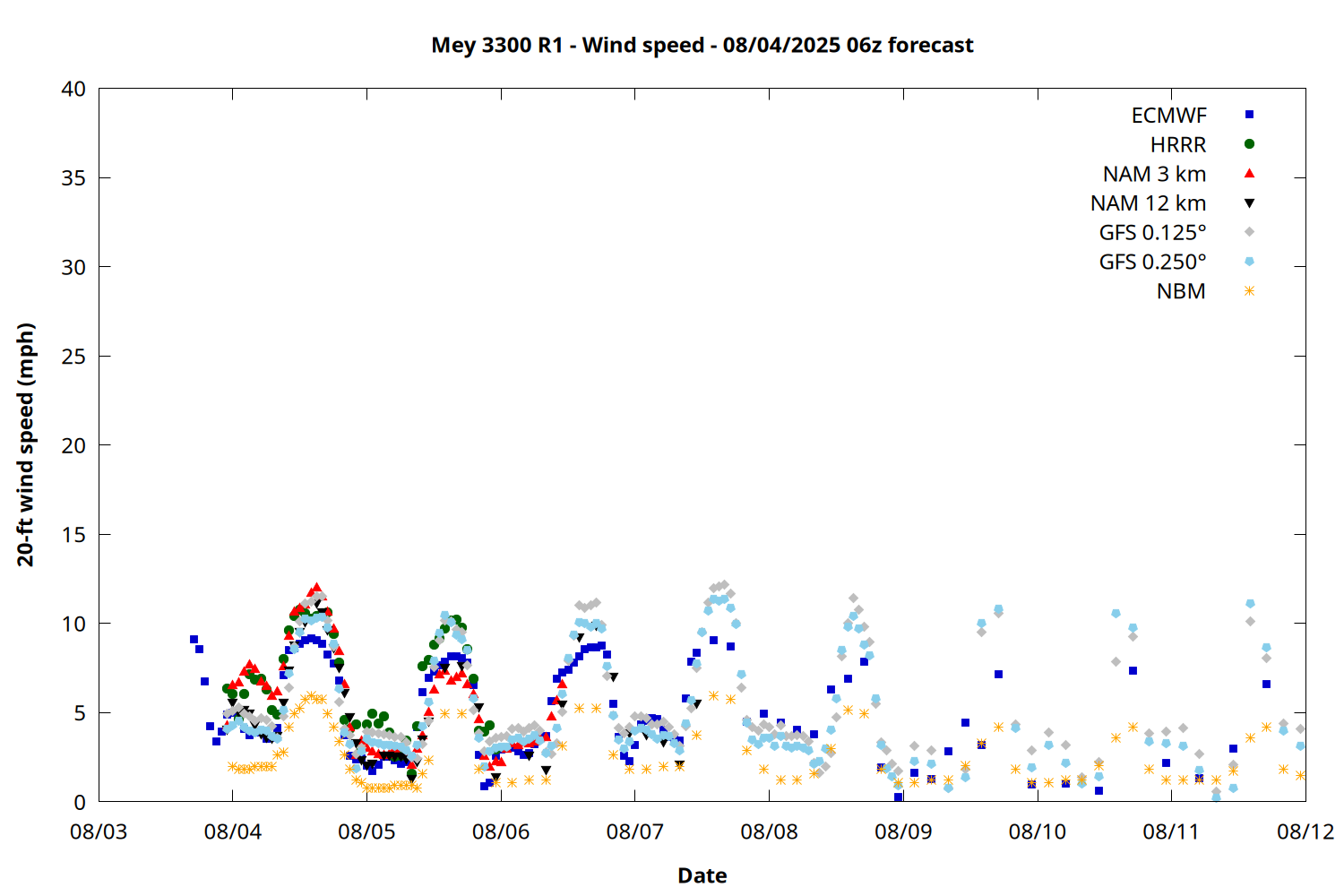 Mey 3300 R1 - Wind speed - 08/04/2025 06z forecast

ECMWF
HRRR
NAM 3 km
NAM 12 km
GFS 0.125°
GFS 0.250°
NBM

20-ft wind speed (mph)

40
35
30
25
20
15
10
5
0

08/03
08/04
08/05
08/06
08/07
08/08
08/09
08/10
08/11
08/12

Date